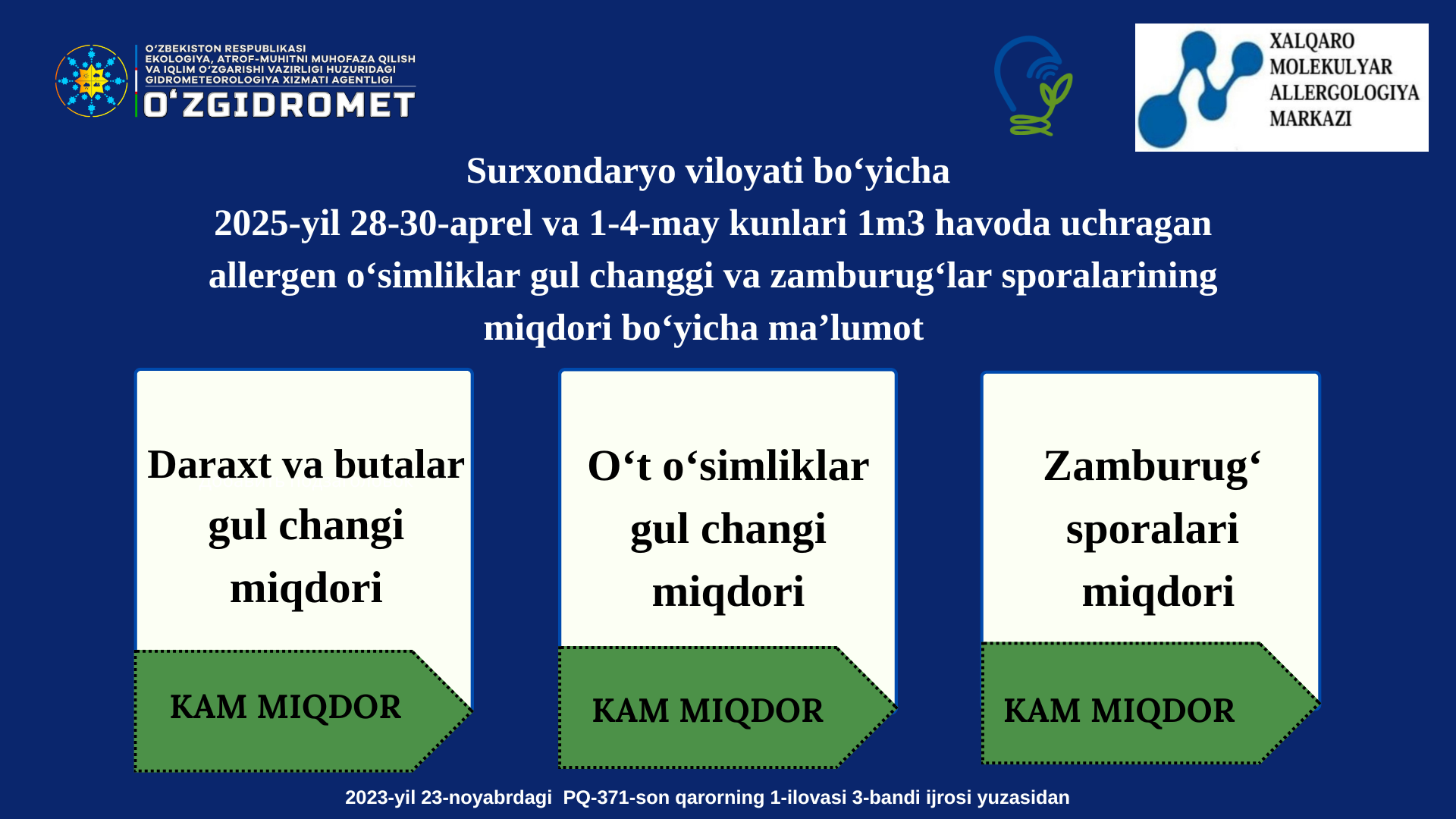 O'ZBEKISTON RESPUBLIKASI
EKOLOGIYA, ATROF-MUHITNI MUHOFAZA QILISH VA IQLIM O'ZGARISHI VAZIRLIGI HUZURIDAGI GIDROMETEOROLOGIYA XIZMATI AGENTLIGI
O'ZGIDROMET

XALQARO MOLEKULYAR ALLERGOLOGIYA MARKAZI

Surxondaryo viloyati bo‘yicha
2025-yil 28-30-aprel va 1-4-may kunlari 1m3 havoda uchragan allergen o‘simliklar gul changgi va zamburug‘lar sporalarining miqdori bo‘yicha ma’lumot

Daraxt va butalar gul changi miqdori

KAM MIQDOR

O‘t o‘simliklar gul changi miqdori

KAM MIQDOR

Zamburug‘ sporalari miqdori

KAM MIQDOR

2023-yil 23-noyabrdagi PQ-371-son qarorning 1-ilovasi 3-bandi ijrosi yuzasidan